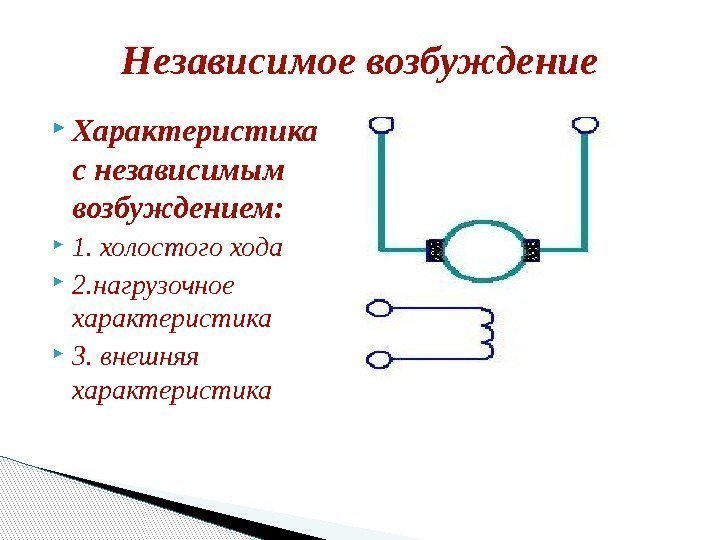 Независимое возбуждение

Характеристика с независимым возбуждением:

1. холостого хода

2.нагрузочное характеристика

3. внешняя характеристика